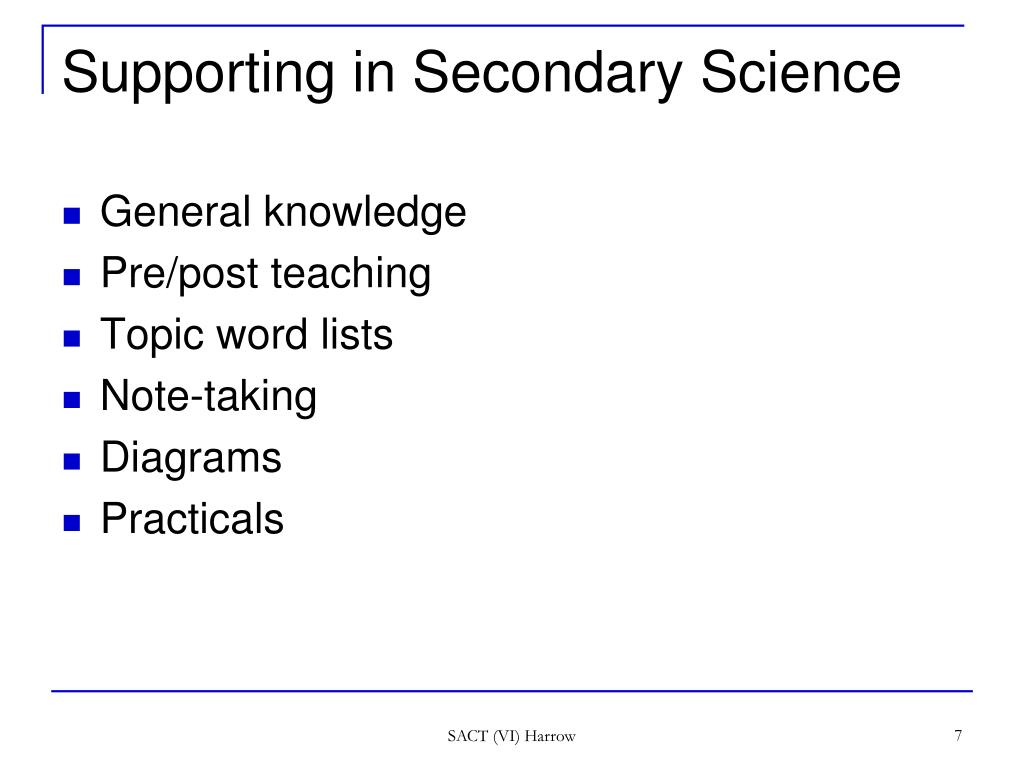 Supporting in Secondary Science

- General knowledge
- Pre/post teaching
- Topic word lists
- Note-taking
- Diagrams
- Practicals

SACT (VI) Harrow

7